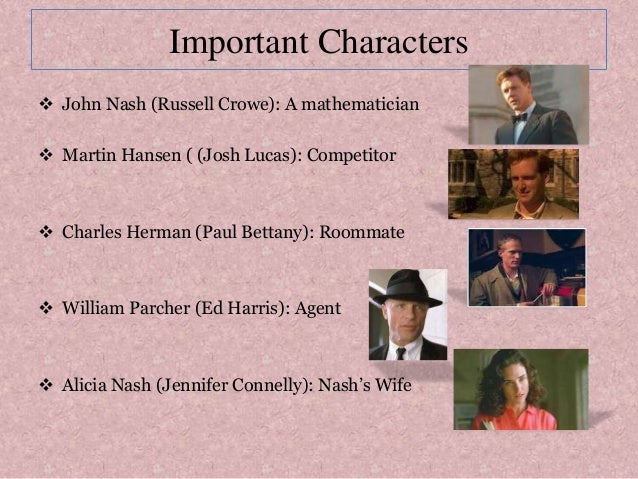 Important Characters

❖ John Nash (Russell Crowe): A mathematician

❖ Martin Hansen ( (Josh Lucas): Competitor

❖ Charles Herman (Paul Bettany): Roommate

❖ William Parcher (Ed Harris): Agent

❖ Alicia Nash (Jennifer Connelly): Nash's Wife